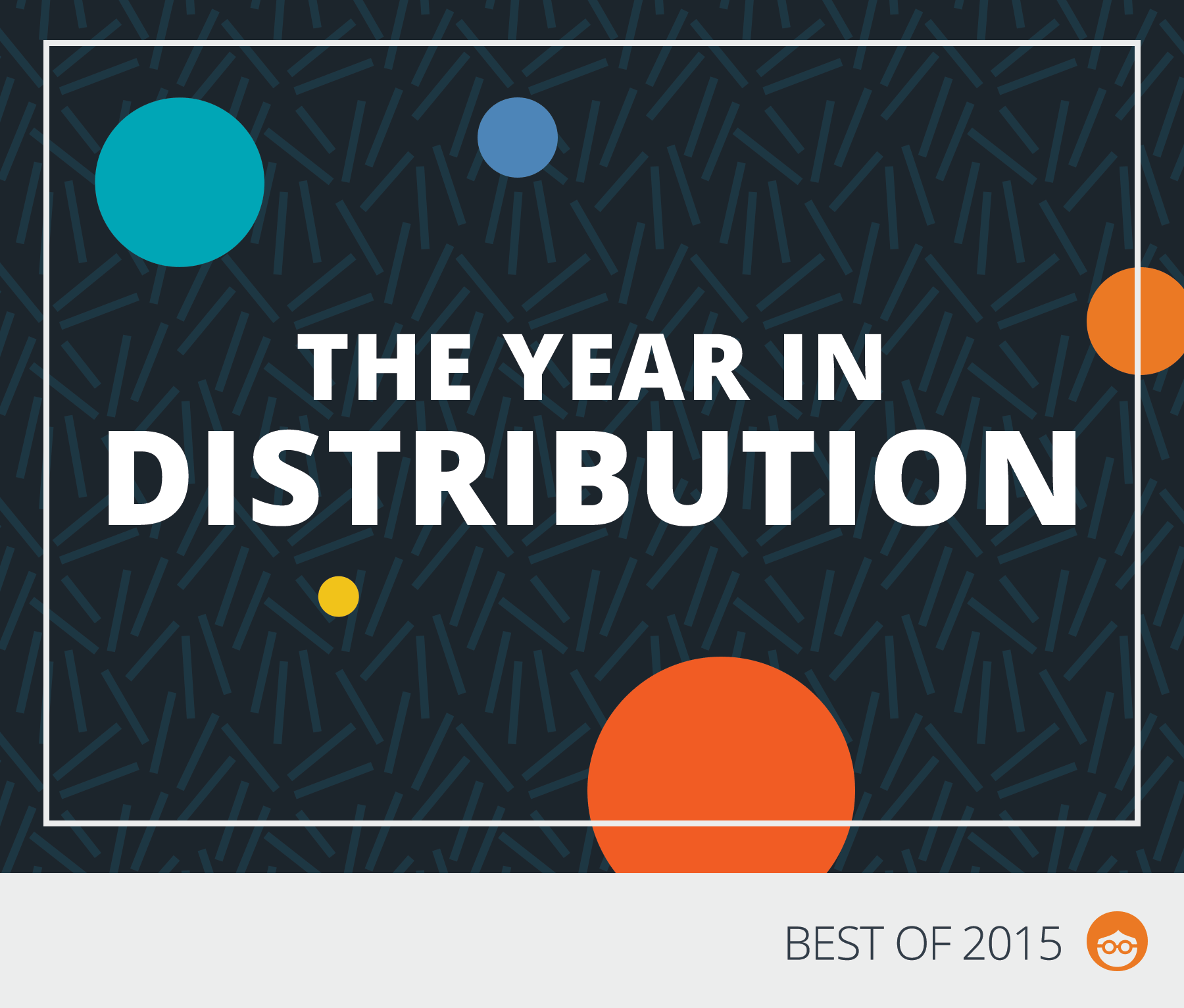 THE YEAR IN
DISTRIBUTION

BEST OF 2015